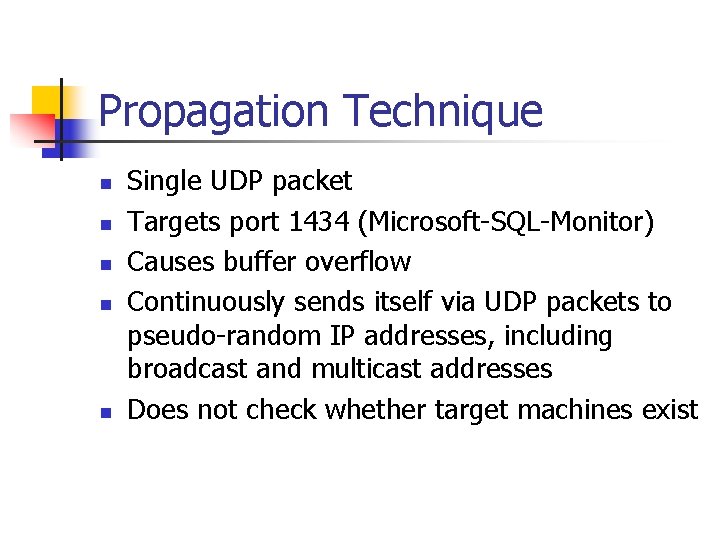 Propagation Technique

- Single UDP packet
- Targets port 1434 (Microsoft-SQL-Monitor)
- Causes buffer overflow
- Continuously sends itself via UDP packets to pseudo-random IP addresses, including broadcast and multicast addresses
- Does not check whether target machines exist